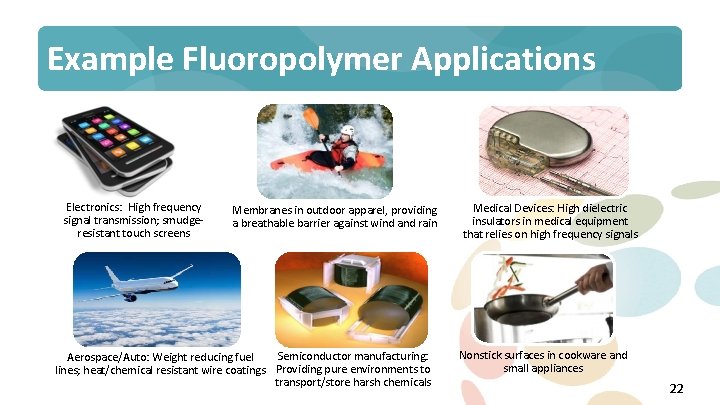 Example Fluoropolymer Applications

Electronics: High frequency signal transmission; smudge-resistant touch screens

Membranes in outdoor apparel, providing a breathable barrier against wind and rain

Medical Devices: High dielectric insulators in medical equipment that relies on high frequency signals

Aerospace/Auto: Weight reducing fuel lines; heat/chemical resistant wire coatings

Semiconductor manufacturing: Providing pure environments to transport/store harsh chemicals

Nonstick surfaces in cookware and small appliances

22